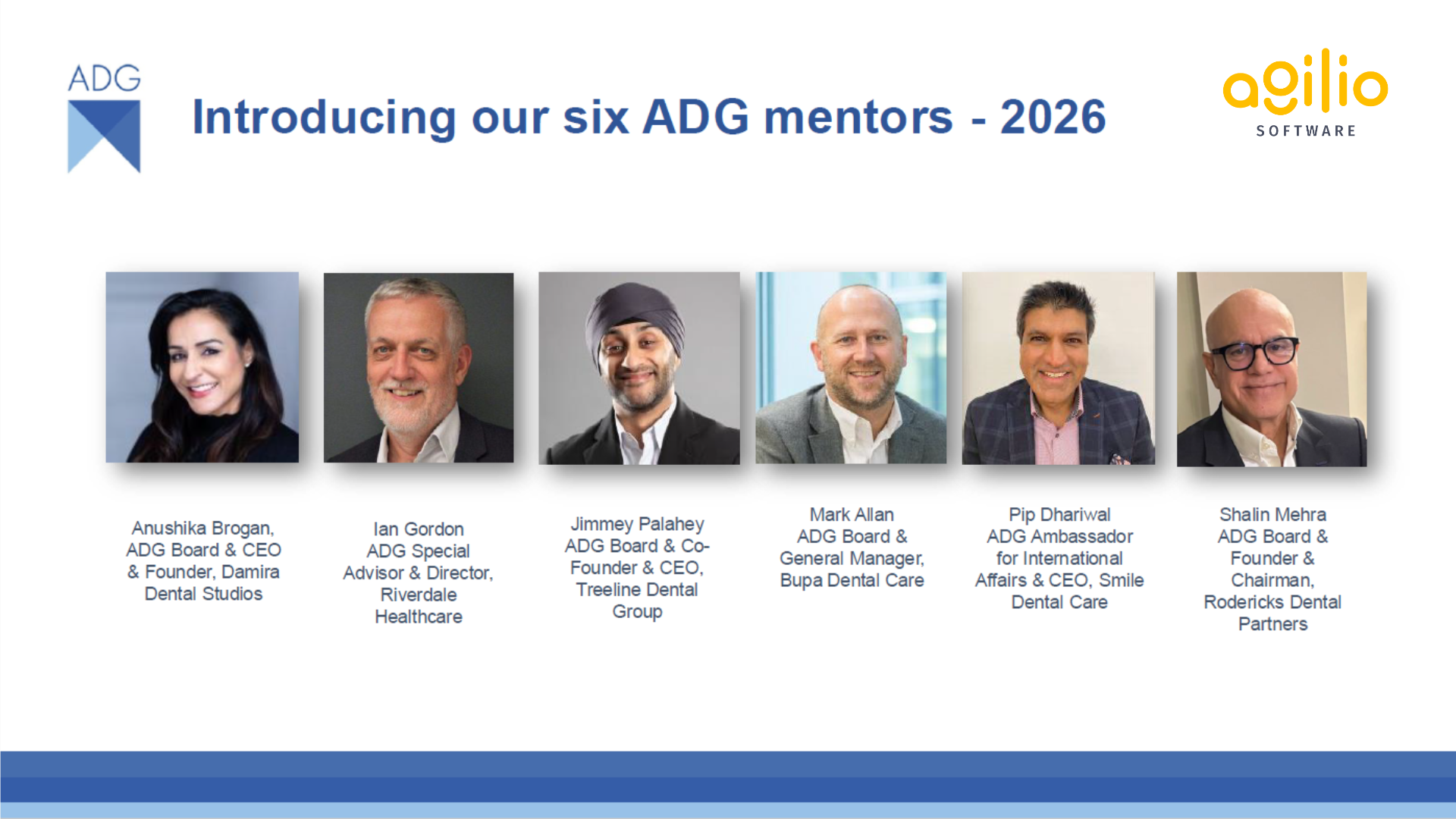 ADG

Introducing our six ADG mentors - 2026

agilio
SOFTWARE

Anushika Brogan, ADG Board & CEO & Founder, Damira Dental Studios

Ian Gordon ADG Special Advisor & Director, Riverdale Healthcare

Jimmey Palahey ADG Board & Co-Founder & CEO, Treeline Dental Group

Mark Allan ADG Board & General Manager, Bupa Dental Care

Pip Dhariwal ADG Ambassador for International Affairs & CEO, Smile Dental Care

Shalin Mehra ADG Board & Founder & Chairman, Rodericks Dental Partners